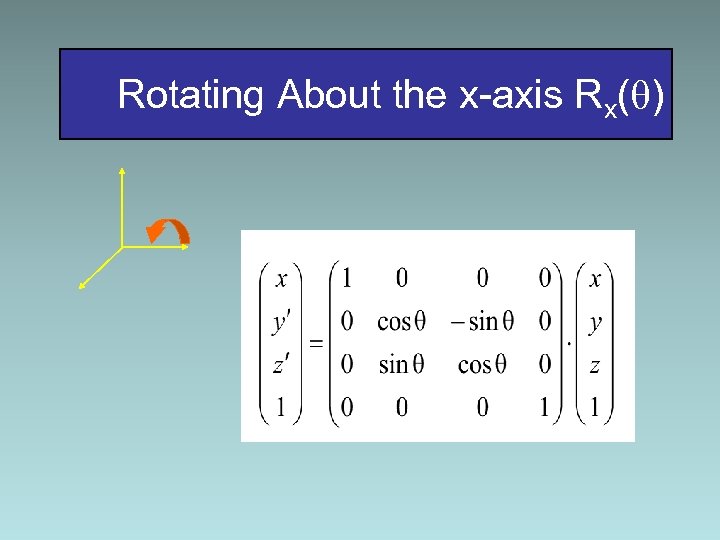 Rotating About the x-axis $R_x(\theta)$

$\begin{pmatrix} x \\ y' \\ z' \\ 1 \end{pmatrix} = \begin{pmatrix} 1 & 0 & 0 & 0 \\ 0 & \cos\theta & -\sin\theta & 0 \\ 0 & \sin\theta & \cos\theta & 0 \\ 0 & 0 & 0 & 1 \end{pmatrix} \cdot \begin{pmatrix} x \\ y \\ z \\ 1 \end{pmatrix}$